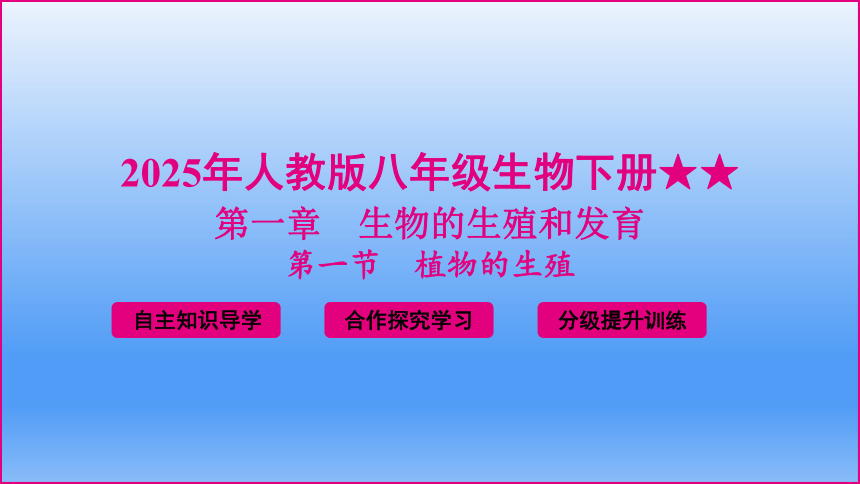 2025年人教版八年级生物下册★★

第一章　生物的生殖和发育

第一节　植物的生殖

自主知识导学

合作探究学习

分级提升训练